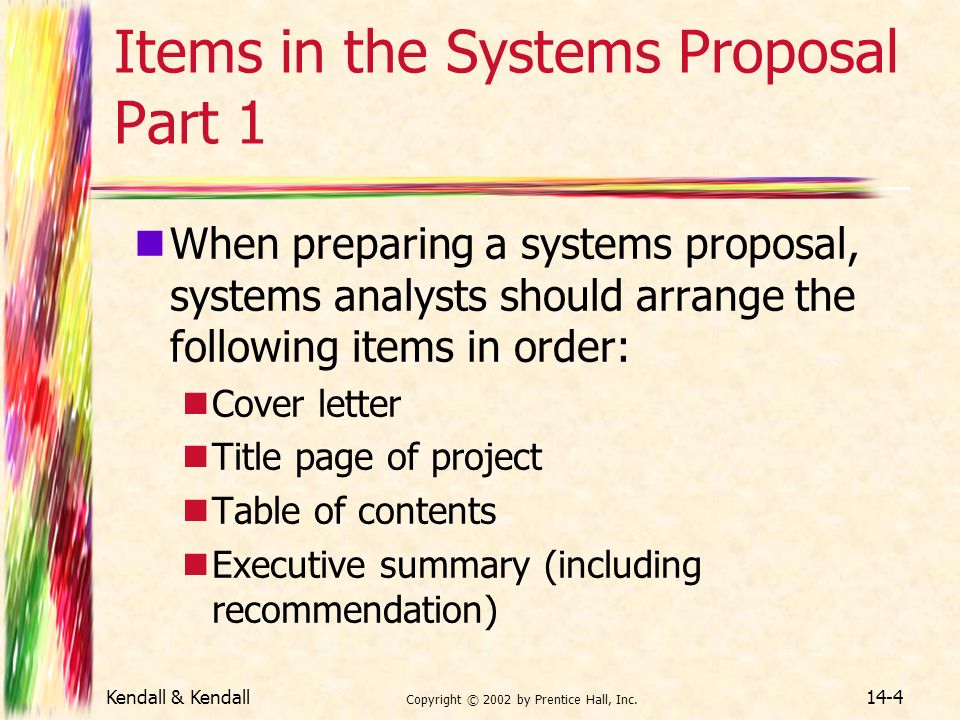 Items in the Systems Proposal Part 1

When preparing a systems proposal, systems analysts should arrange the following items in order:

Cover letter

Title page of project

Table of contents

Executive summary (including recommendation)

Kendall & Kendall

Copyright © 2002 by Prentice Hall, Inc.

14-4